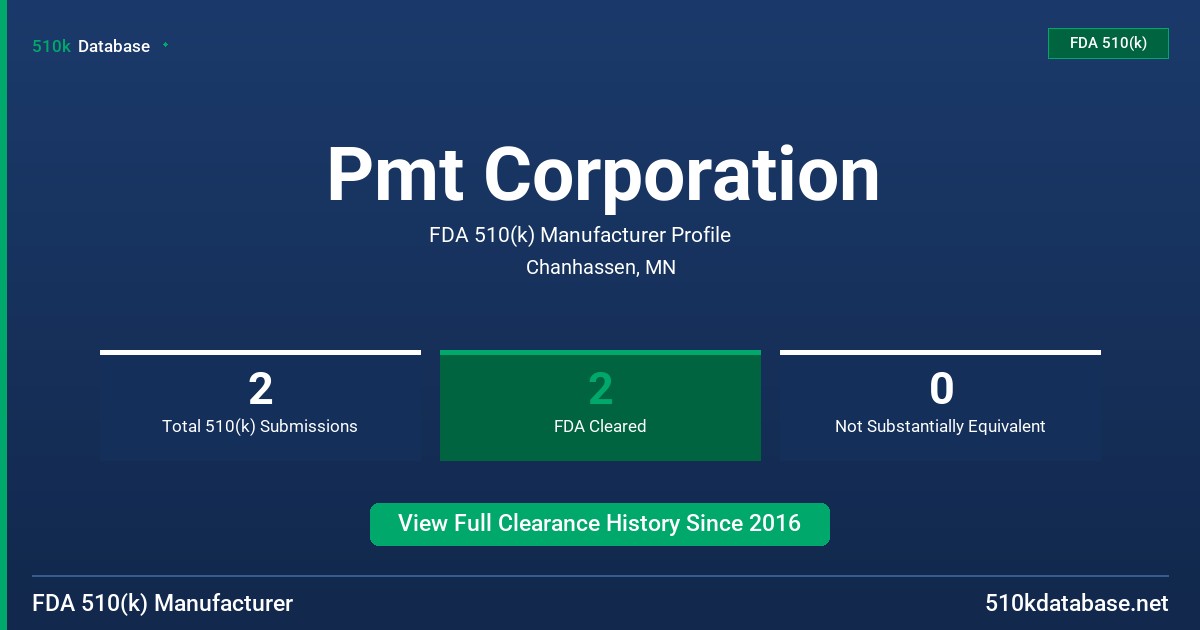 510k Database

FDA 510(k)

Pmt Corporation

FDA 510(k) Manufacturer Profile

Chanhassen, MN

2
Total 510(k) Submissions

2
FDA Cleared

0
Not Substantially Equivalent

View Full Clearance History Since 2016

FDA 510(k) Manufacturer

510kdatabase.net